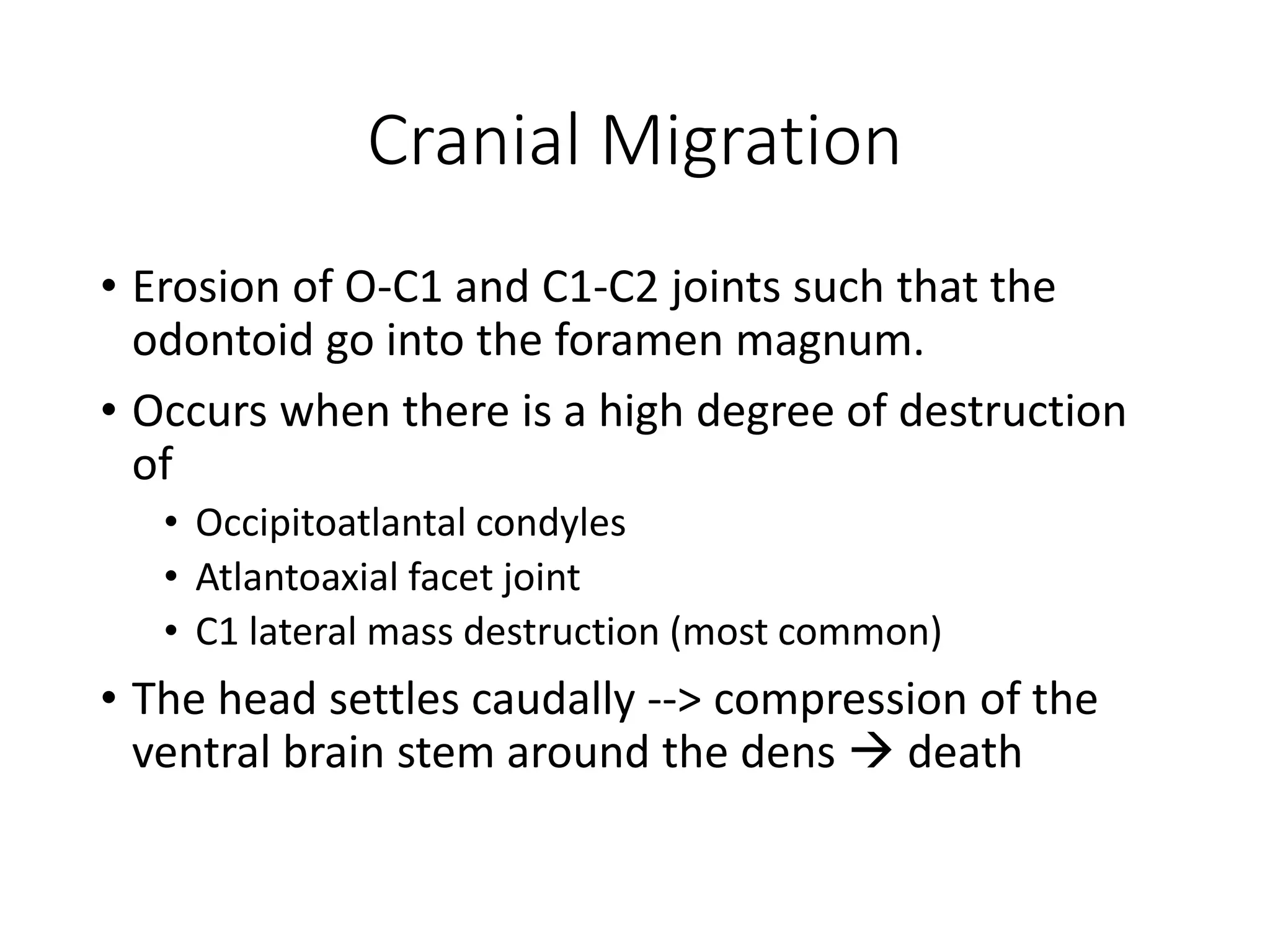 Cranial Migration

• Erosion of O-C1 and C1-C2 joints such that the odontoid go into the foramen magnum.

• Occurs when there is a high degree of destruction of
  • Occipitoatlantal condyles
  • Atlantoaxial facet joint
  • C1 lateral mass destruction (most common)

• The head settles caudally --> compression of the ventral brain stem around the dens → death